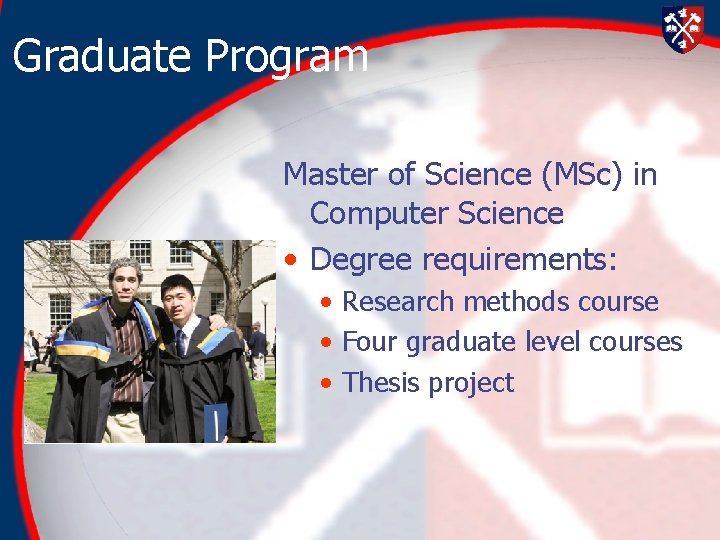 Graduate Program

Master of Science (MSc) in Computer Science

• Degree requirements:
  • Research methods course
  • Four graduate level courses
  • Thesis project